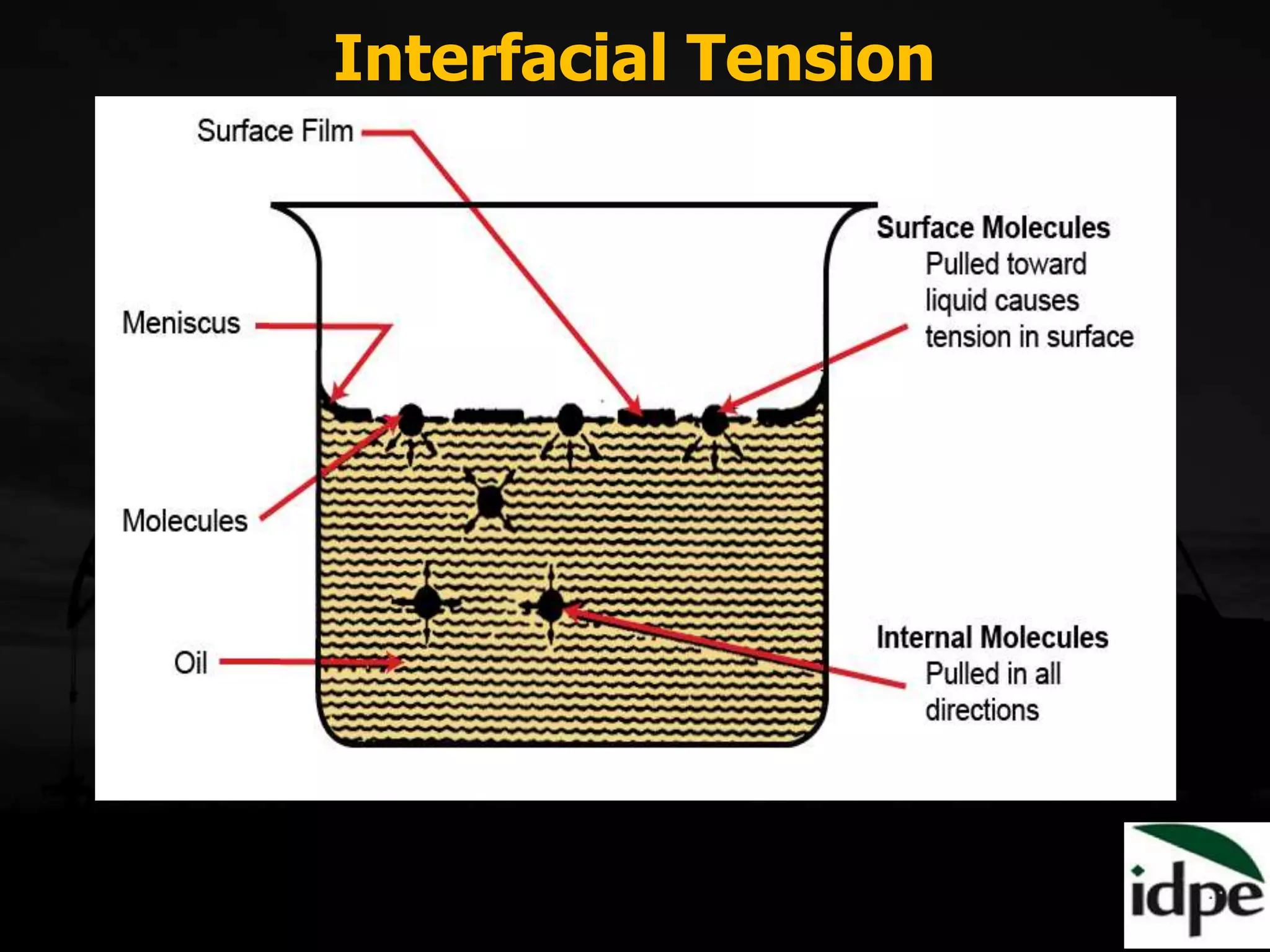 Interfacial Tension

Surface Film

Meniscus

Molecules

Oil

Surface Molecules
Pulled toward liquid causes tension in surface

Internal Molecules
Pulled in all directions

idpe